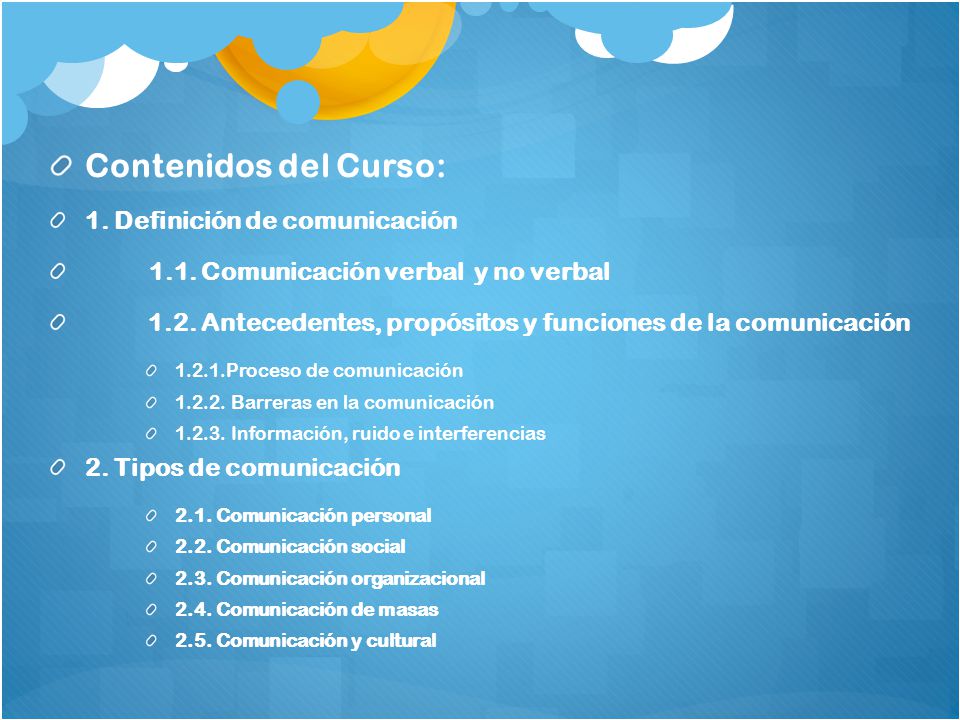 Contenidos del Curso:

1. Definición de comunicación

1.1. Comunicación verbal y no verbal

1.2. Antecedentes, propósitos y funciones de la comunicación

1.2.1.Proceso de comunicación

1.2.2. Barreras en la comunicación

1.2.3. Información, ruido e interferencias

2. Tipos de comunicación

2.1. Comunicación personal

2.2. Comunicación social

2.3. Comunicación organizacional

2.4. Comunicación de masas

2.5. Comunicación y cultural